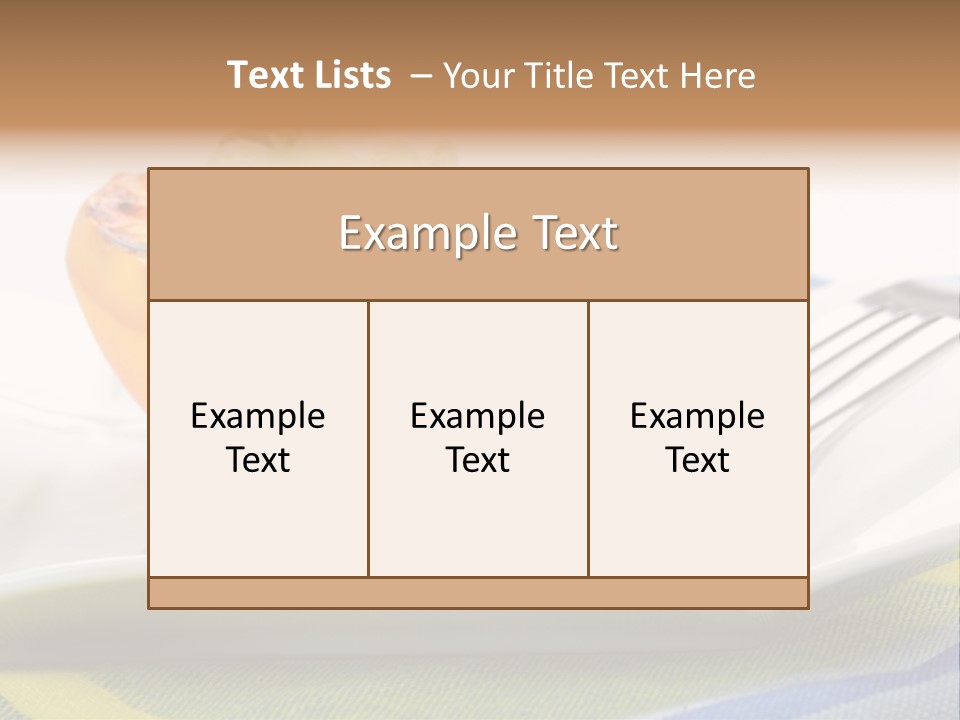 Text Lists – Your Title Text Here

Example Text

Example Text

Example Text

Example Text